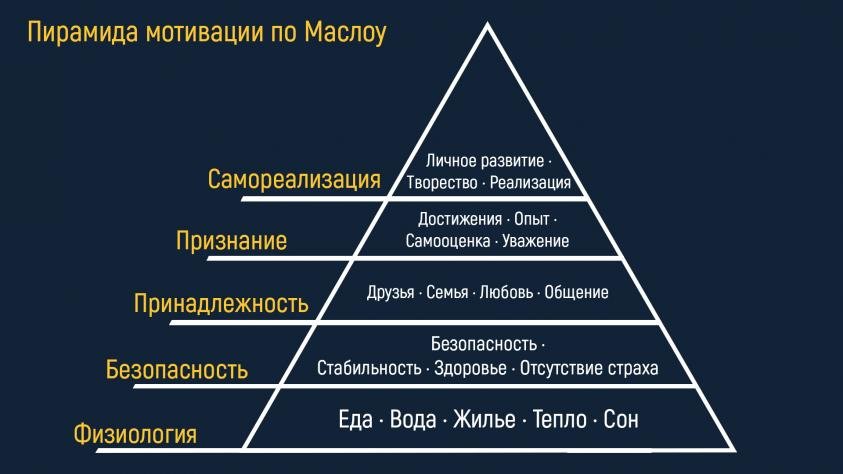 Пирамида мотивации по Маслоу

Самореализация
Личное развитие · Творество · Реализация

Признание
Достижения · Опыт · Самооценка · Уважение

Принадлежность
Друзья · Семья · Любовь · Общение

Безопасность
Безопасность · Стабильность · Здоровье · Отсутствие страха

Физиология
Еда · Вода · Жилье · Тепло · Сон